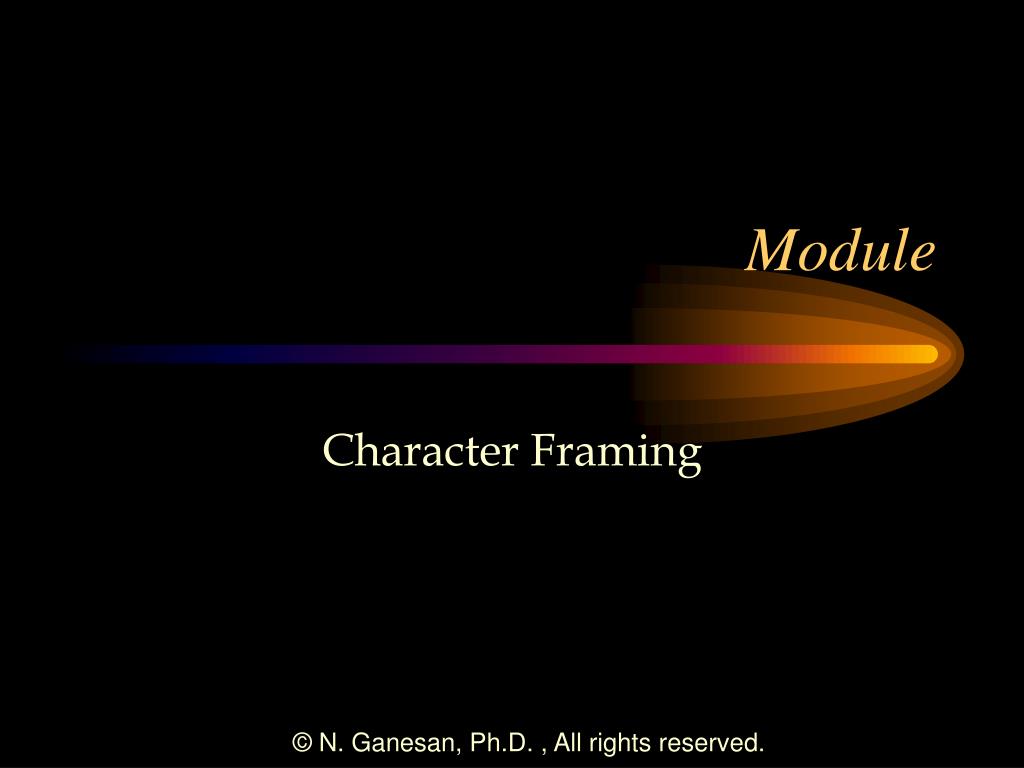 Module

Character Framing

© N. Ganesan, Ph.D. , All rights reserved.